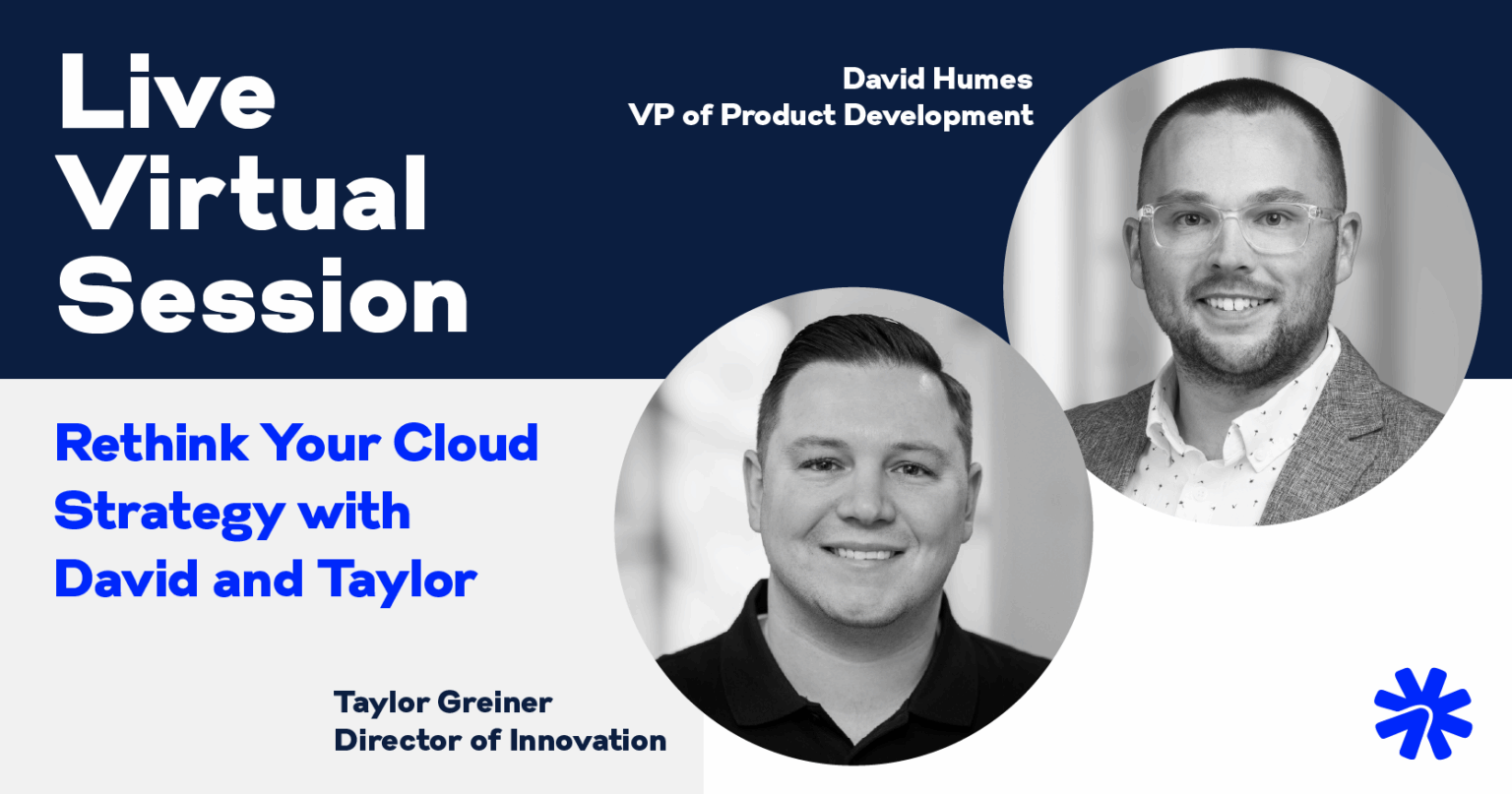 Live Virtual Session

David Humes
VP of Product Development

Rethink Your Cloud Strategy with David and Taylor

Taylor Greiner
Director of Innovation